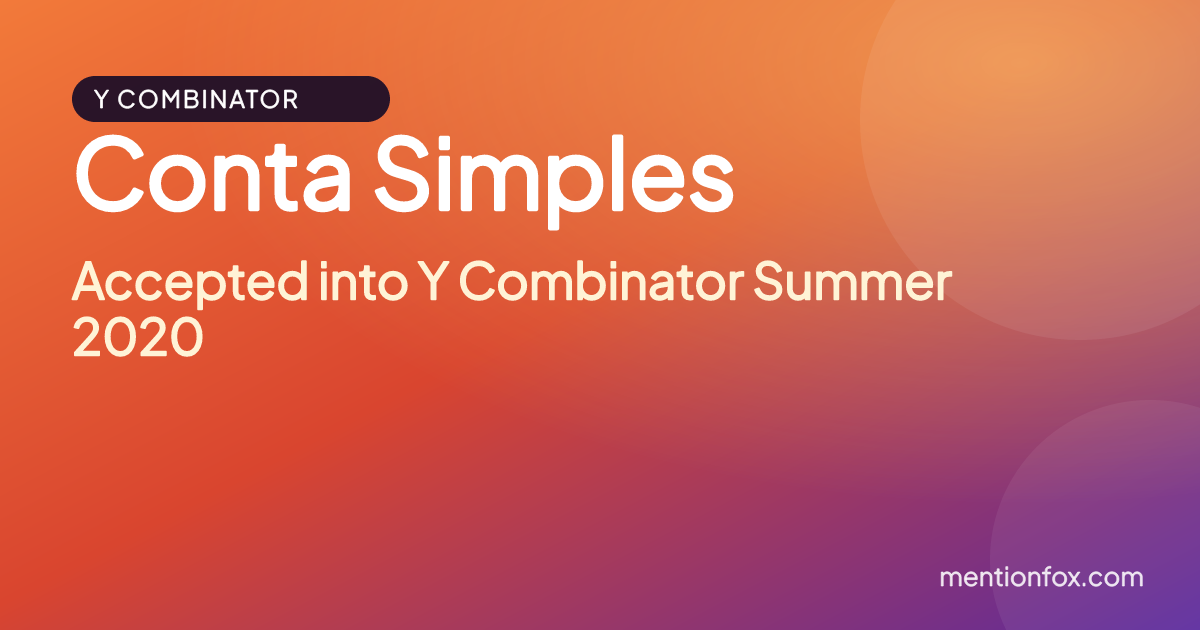 Y COMBINATOR

Conta Simples

Accepted into Y Combinator Summer 2020

mentionfox.com